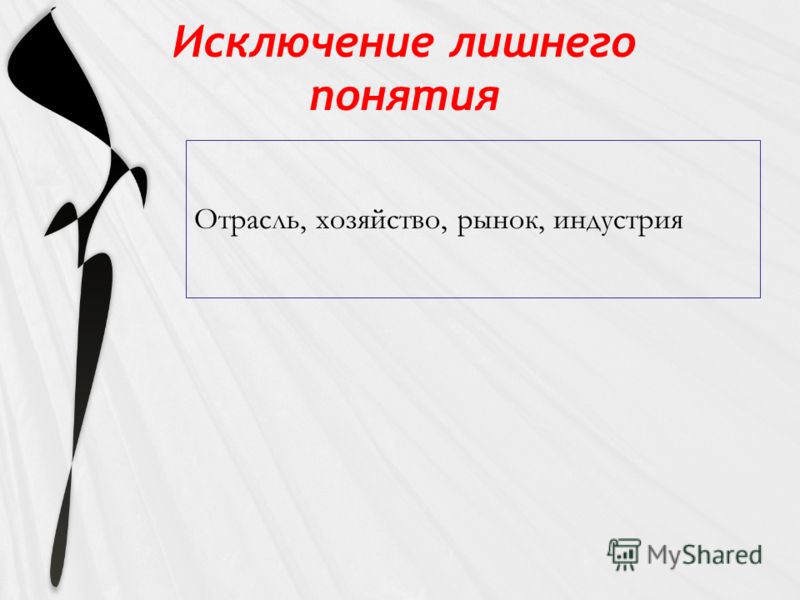 Исключение лишнего понятия

Отрасль, хозяйство, рынок, индустрия

MyShared